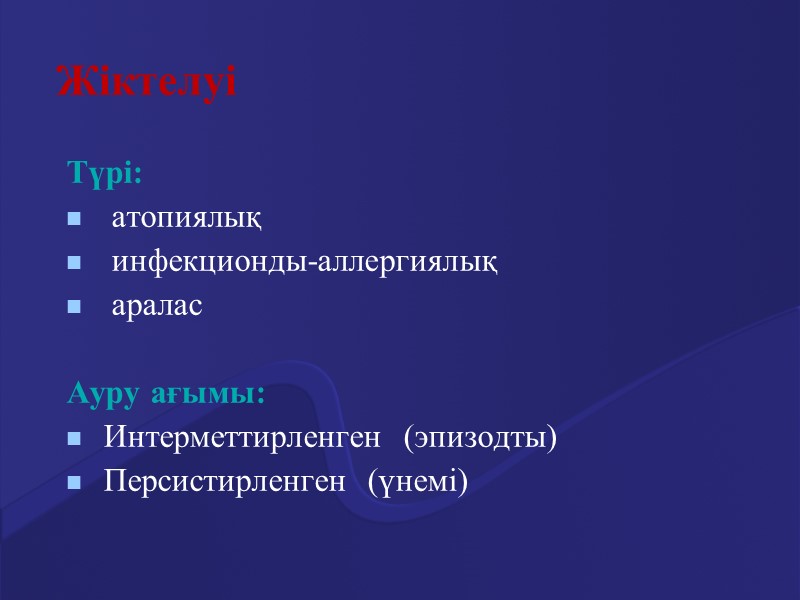 Жіктелуі

Түрі:
- атопиялық
- инфекционды-аллергиялық
- аралас

Ауру ағымы:
- Интерметтирленген (эпизодты)
- Персистирленген (үнемі)